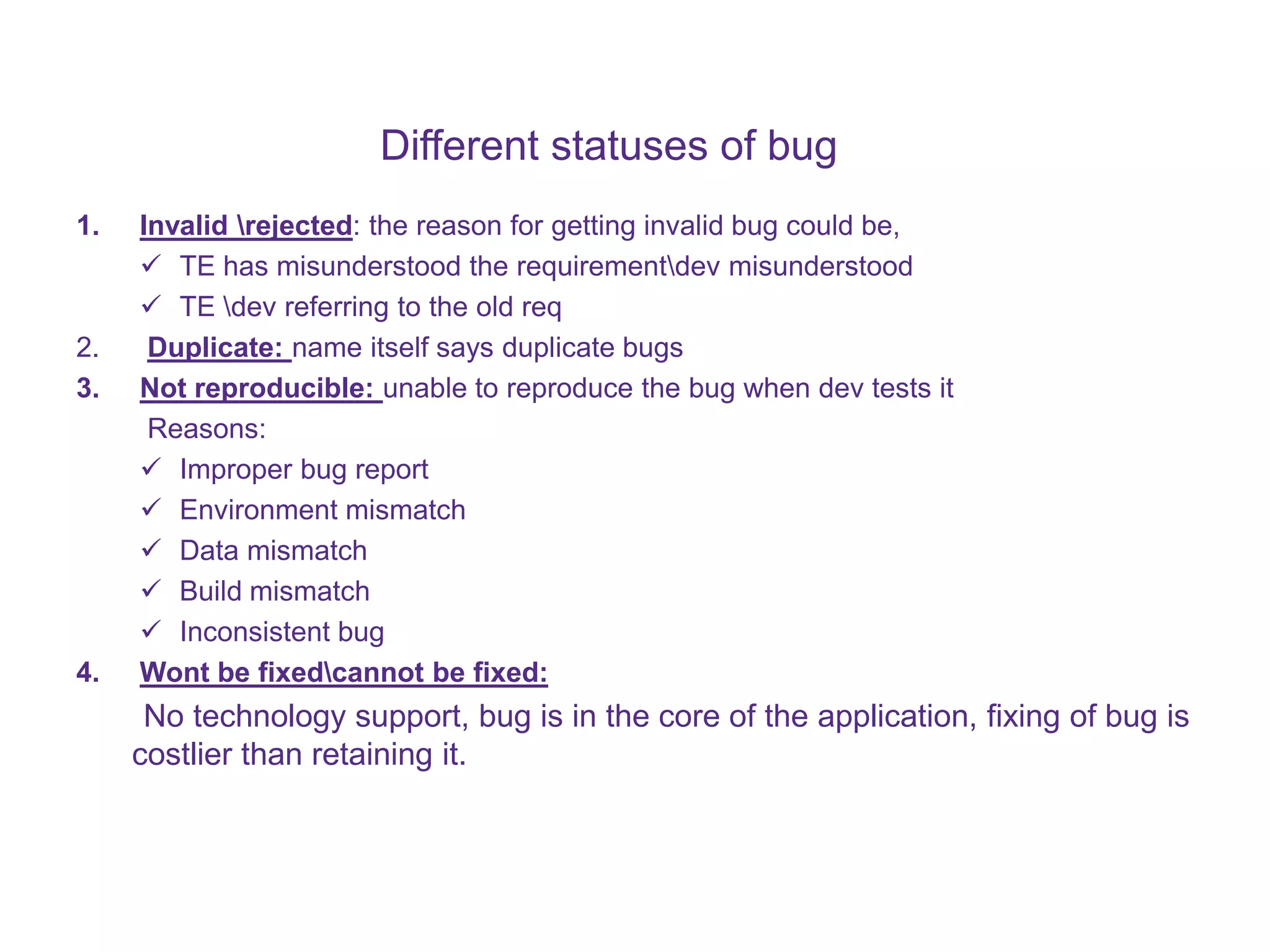 Different statuses of bug

1. Invalid \rejected: the reason for getting invalid bug could be,

✓ TE has misunderstood the requirement\dev misunderstood

✓ TE \dev referring to the old req

2. Duplicate: name itself says duplicate bugs

3. Not reproducible: unable to reproduce the bug when dev tests it

Reasons:

✓ Improper bug report

✓ Environment mismatch

✓ Data mismatch

✓ Build mismatch

✓ Inconsistent bug

4. Wont be fixed\cannot be fixed:

No technology support, bug is in the core of the application, fixing of bug is costlier than retaining it.